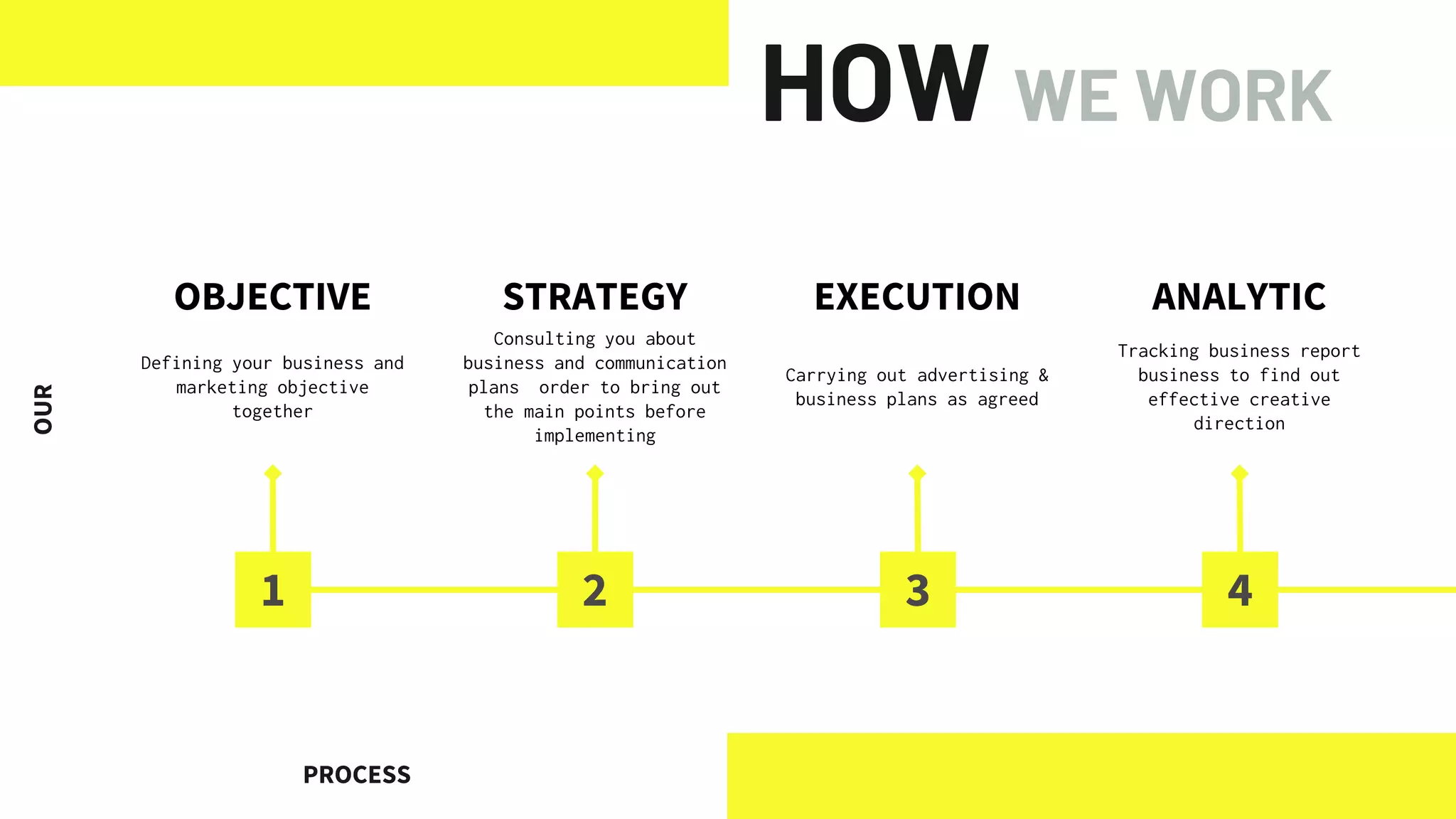 HOW WE WORK

OUR

OBJECTIVE

Defining your business and marketing objective together

STRATEGY

Consulting you about business and communication plans  order to bring out the main points before implementing

EXECUTION

Carrying out advertising & business plans as agreed

ANALYTIC

Tracking business report business to find out effective creative direction

1

2

3

4

PROCESS